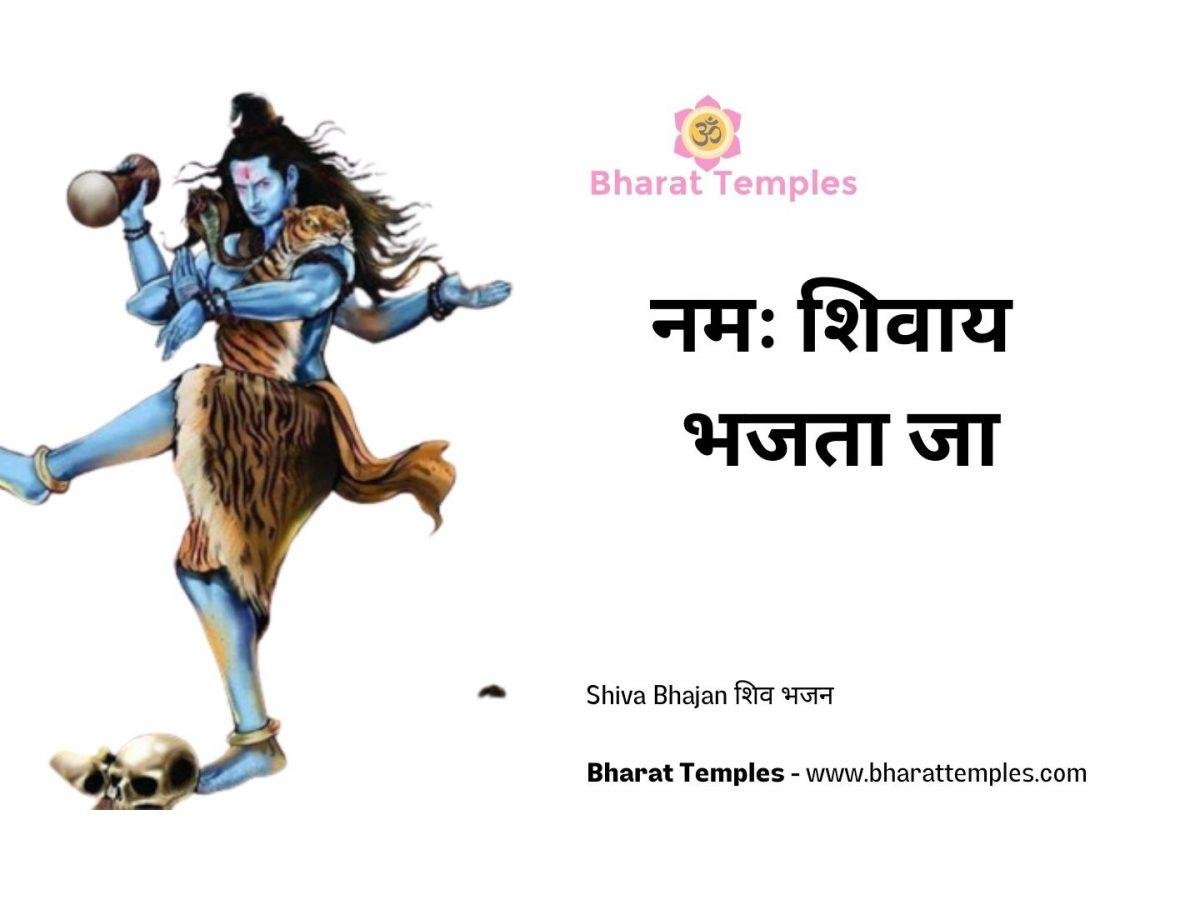 ॐ
Bharat Temples

नमः शिवाय भजता जा

Shiva Bhajan शिव भजन

Bharat Temples - www.bharattemples.com